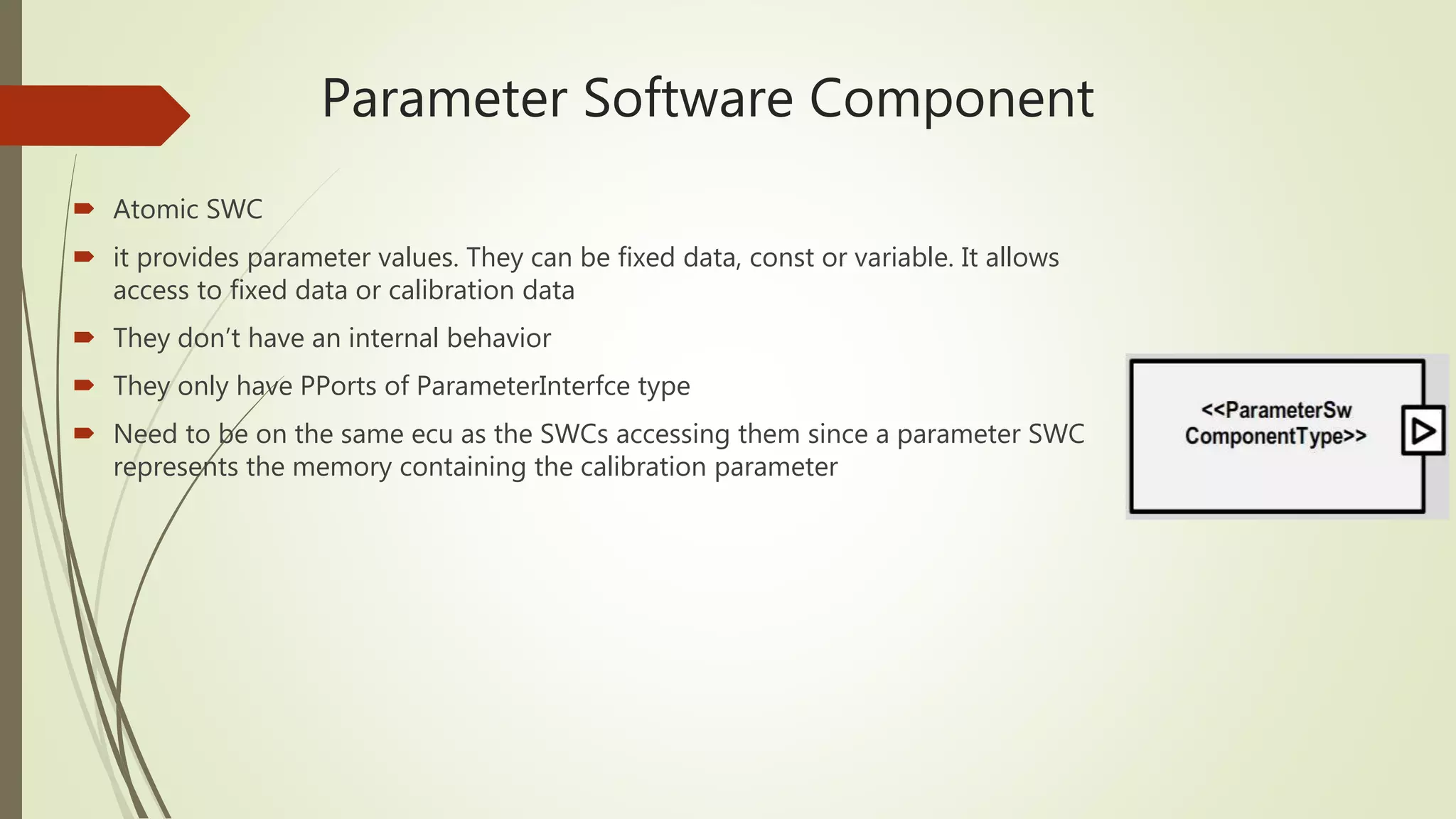 Parameter Software Component

Atomic SWC

it provides parameter values. They can be fixed data, const or variable. It allows access to fixed data or calibration data

They don't have an internal behavior

They only have PPorts of ParameterInterfce type

Need to be on the same ecu as the SWCs accessing them since a parameter SWC represents the memory containing the calibration parameter

<<ParameterSw ComponentType>>